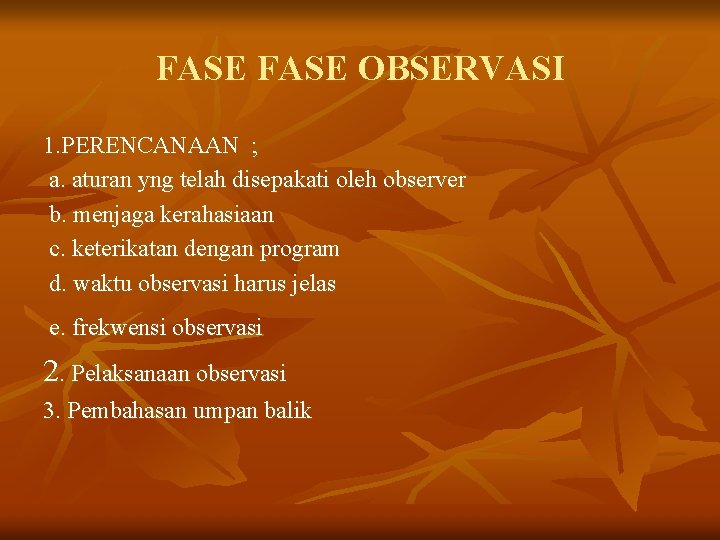 FASE FASE OBSERVASI

1.PERENCANAAN ;
a. aturan yng telah disepakati oleh observer
b. menjaga kerahasiaan
c. keterikatan dengan program
d. waktu observasi harus jelas
e. frekwensi observasi
2. Pelaksanaan observasi
3. Pembahasan umpan balik